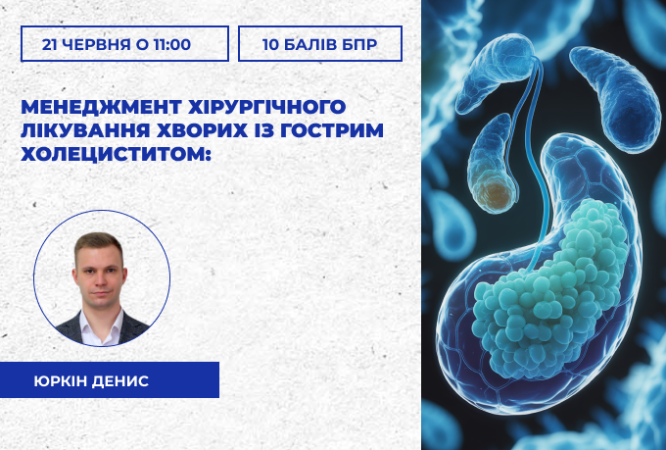 21 ЧЕРВНЯ О 11:00

10 БАЛІВ БПР

МЕНЕДЖМЕНТ ХІРУРГІЧНОГО ЛІКУВАННЯ ХВОРИХ ІЗ ГОСТРИМ ХОЛЕЦИСТИТОМ:

ЮРКІН ДЕНИС